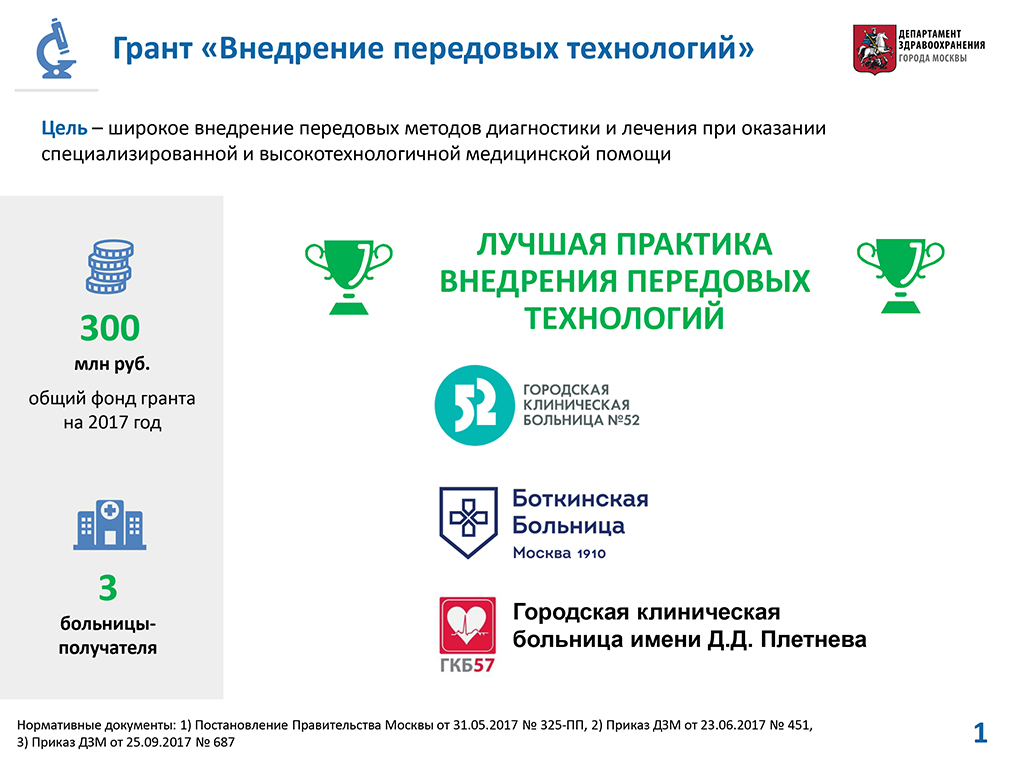 Грант «Внедрение передовых технологий»

ДЕПАРТАМЕНТ ЗДРАВООХРАНЕНИЯ ГОРОДА МОСКВЫ

Цель – широкое внедрение передовых методов диагностики и лечения при оказании специализированной и высокотехнологичной медицинской помощи

300
млн руб.
общий фонд гранта на 2017 год

3
больницы-получателя

ЛУЧШАЯ ПРАКТИКА ВНЕДРЕНИЯ ПЕРЕДОВЫХ ТЕХНОЛОГИЙ

52
ГОРОДСКАЯ КЛИНИЧЕСКАЯ БОЛЬНИЦА №52

Боткинская Больница
Москва 1910

ГКБ57
Городская клиническая больница имени Д.Д. Плетнева

Нормативные документы: 1) Постановление Правительства Москвы от 31.05.2017 № 325-ПП, 2) Приказ ДЗМ от 23.06.2017 № 451, 3) Приказ ДЗМ от 25.09.2017 № 687

1